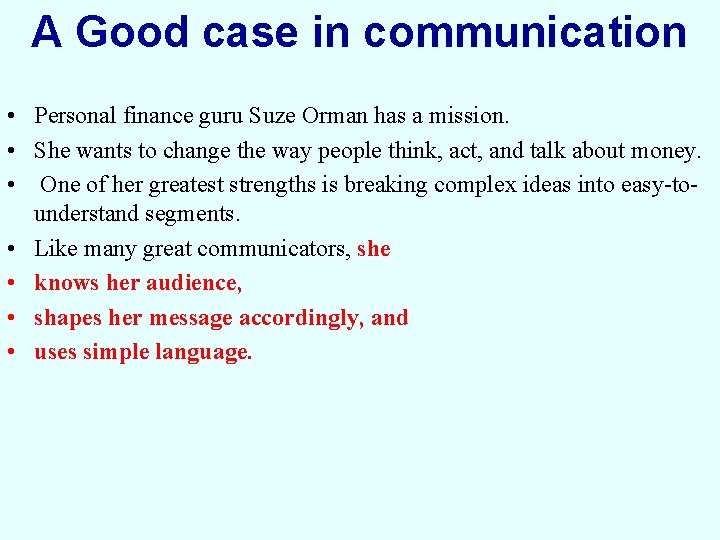 A Good case in communication

• Personal finance guru Suze Orman has a mission.
• She wants to change the way people think, act, and talk about money.
• One of her greatest strengths is breaking complex ideas into easy-to-understand segments.
• Like many great communicators, she
• knows her audience,
• shapes her message accordingly, and
• uses simple language.